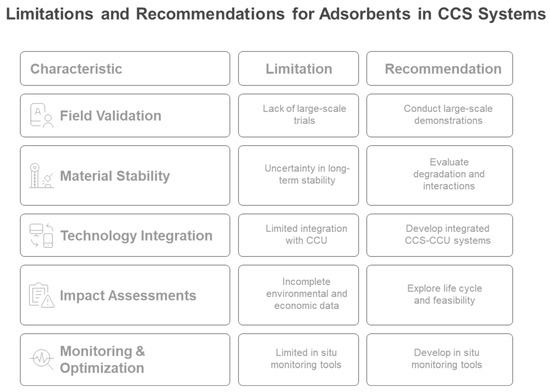 Limitations and Recommendations for Adsorbents in CCS Systems

| Characteristic | Limitation | Recommendation |
|---|---|---|
| Field Validation | Lack of large-scale trials | Conduct large-scale demonstrations |
| Material Stability | Uncertainty in long-term stability | Evaluate degradation and interactions |
| Technology Integration | Limited integration with CCU | Develop integrated CCS-CCU systems |
| Impact Assessments | Incomplete environmental and economic data | Explore life cycle and feasibility |
| Monitoring & Optimization | Limited in situ monitoring tools | Develop in situ monitoring tools |